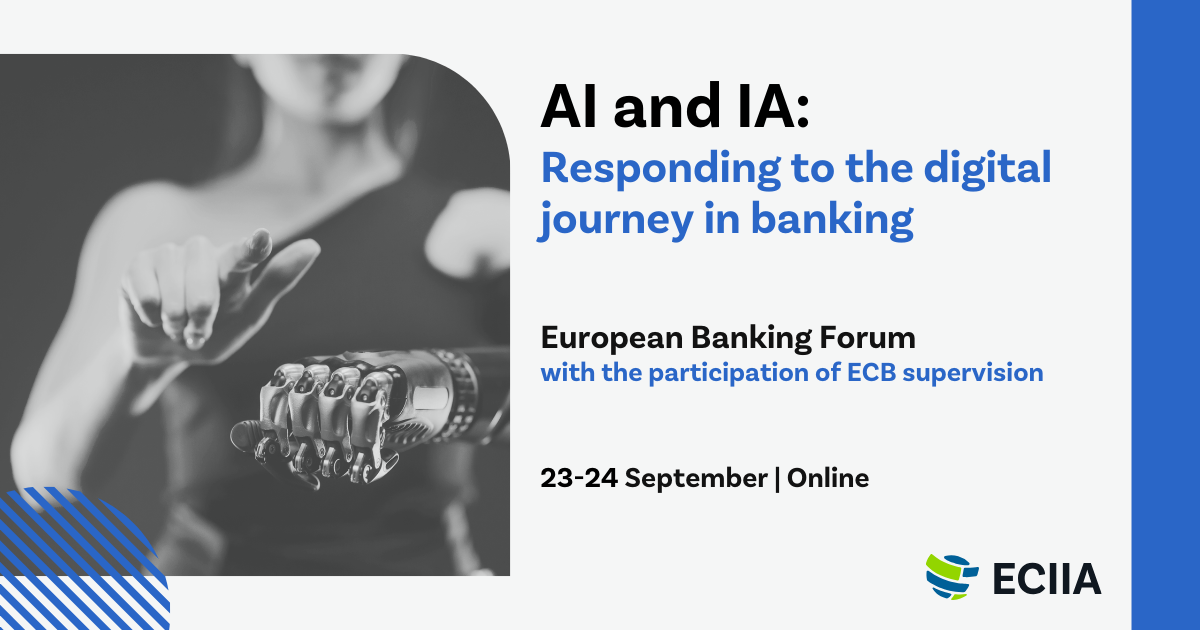 AI and IA:
Responding to the digital journey in banking

European Banking Forum
with the participation of ECB supervision

23-24 September | Online

ECIIA